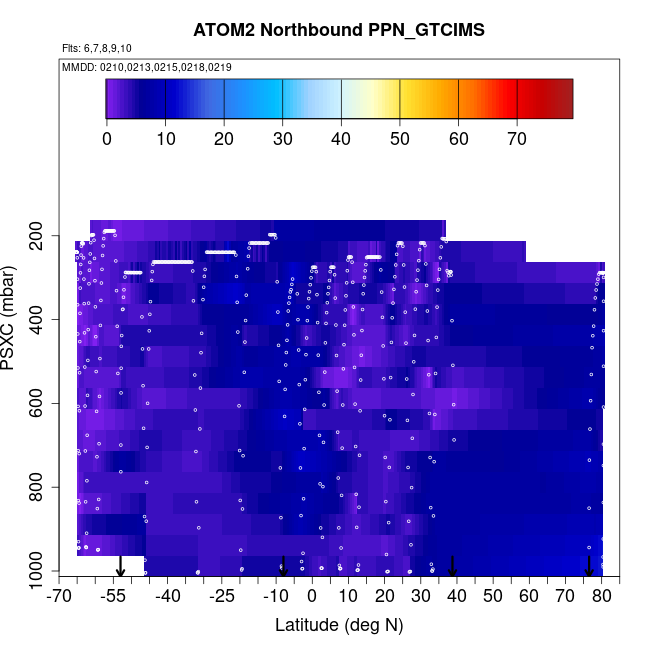 ATOM2 Northbound PPN_GTCIMS

Flts: 6,7,8,9,10

MMDD: 0210,0213,0215,0218,0219

0 10 20 30 40 50 60 70

PSXC (mbar)

200
400
600
800
1000

-70 -55 -40 -25 -10 0 10 20 30 40 50 60 70 80

Latitude (deg N)